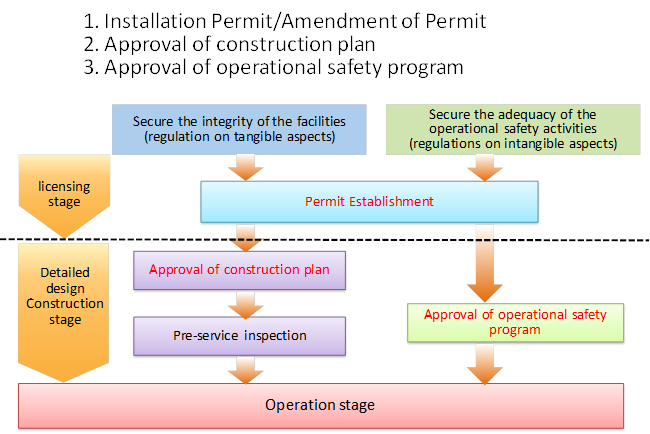 1. Installation Permit/Amendment of Permit
2. Approval of construction plan
3. Approval of operational safety program

Secure the integrity of the facilities (regulation on tangible aspects)

Secure the adequacy of the operational safety activities (regulations on intangible aspects)

licensing stage

Permit Establishment

Detailed design Construction stage

Approval of construction plan

Pre-service inspection

Approval of operational safety program

Operation stage